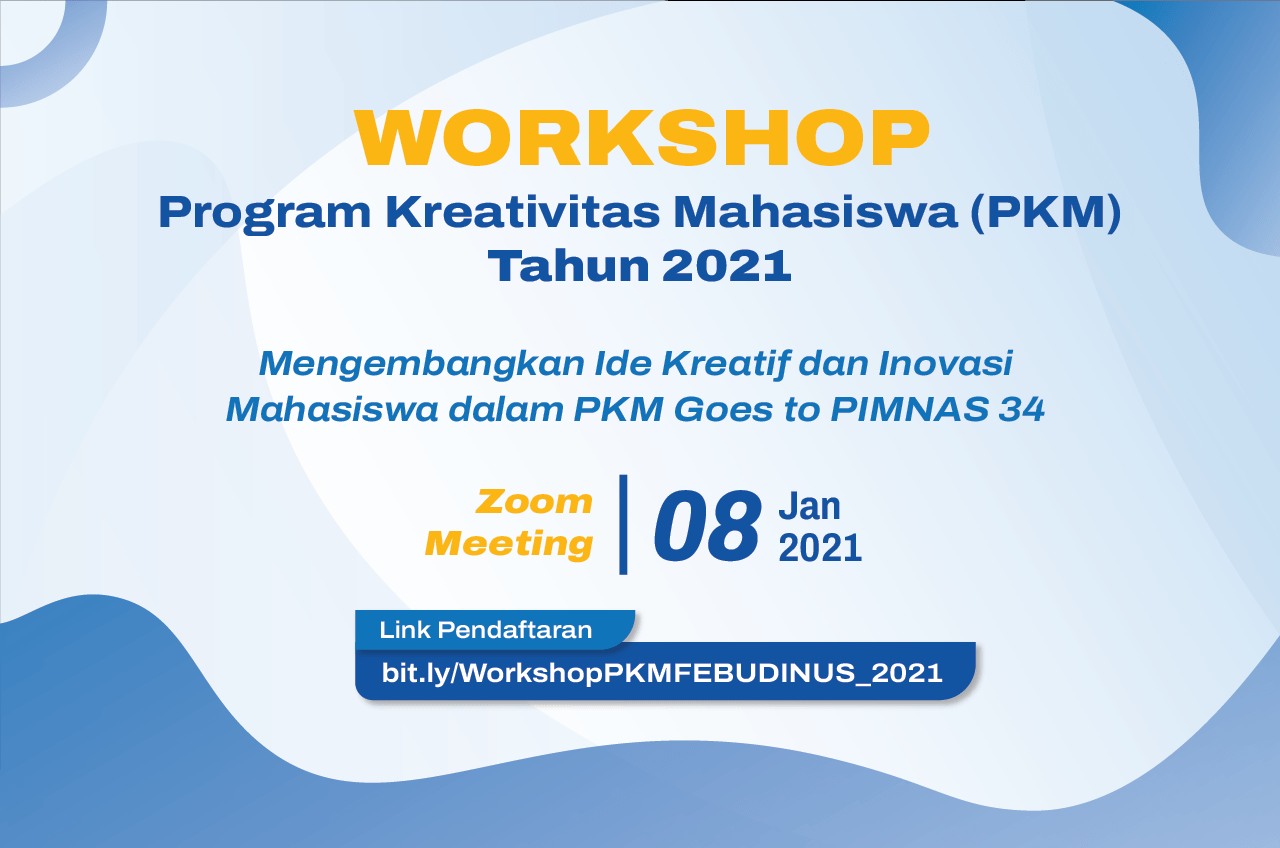 WORKSHOP
Program Kreativitas Mahasiswa (PKM)
Tahun 2021

Mengembangkan Ide Kreatif dan Inovasi Mahasiswa dalam PKM Goes to PIMNAS 34

Zoom Meeting

08 Jan 2021

Link Pendaftaran
bit.ly/WorkshopPKMFEBUDINUS_2021